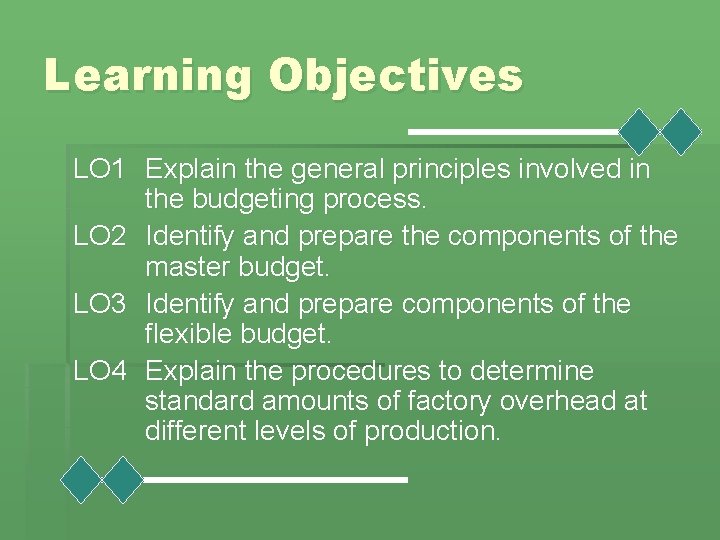 Learning Objectives

LO1 Explain the general principles involved in the budgeting process.
LO2 Identify and prepare the components of the master budget.
LO3 Identify and prepare components of the flexible budget.
LO4 Explain the procedures to determine standard amounts of factory overhead at different levels of production.